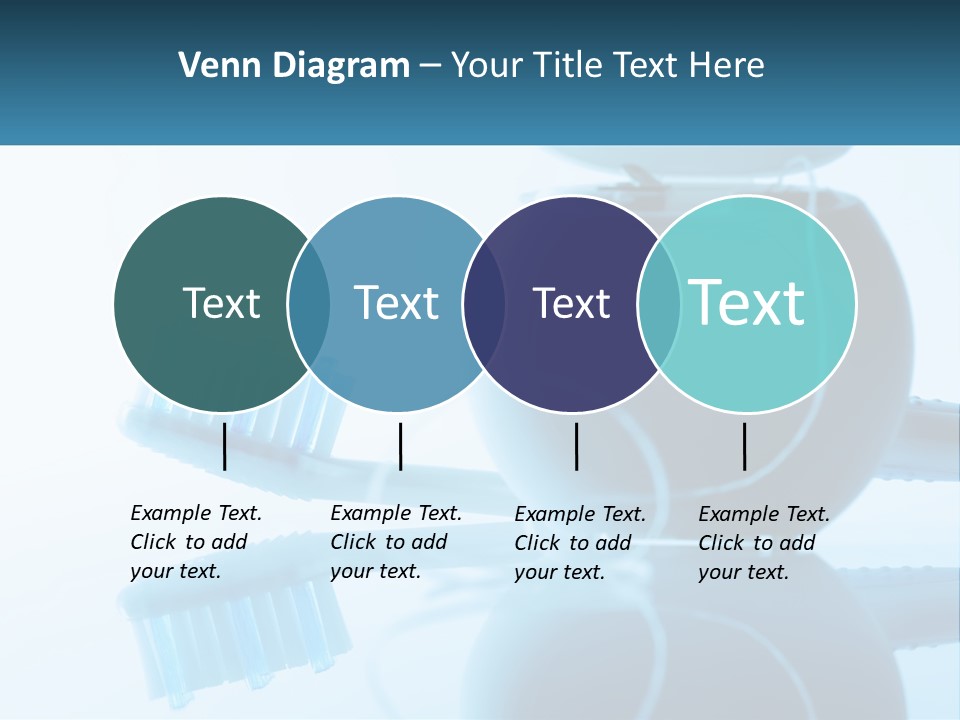 Venn Diagram – Your Title Text Here

Text

Text

Text

Text

Example Text. Click to add your text.

Example Text. Click to add your text.

Example Text. Click to add your text.

Example Text. Click to add your text.